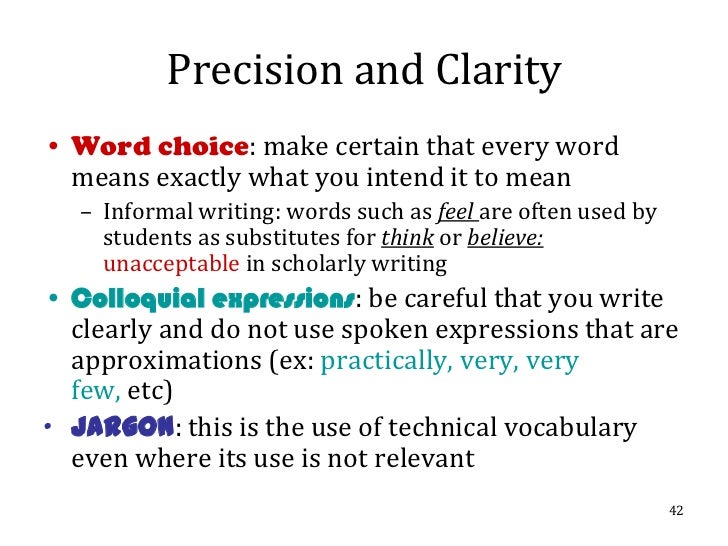 Precision and Clarity

• Word choice: make certain that every word means exactly what you intend it to mean
– Informal writing: words such as feel are often used by students as substitutes for think or believe: unacceptable in scholarly writing

• Colloquial expressions: be careful that you write clearly and do not use spoken expressions that are approximations (ex: practically, very, very few, etc)

• JARGON: this is the use of technical vocabulary even where its use is not relevant

42